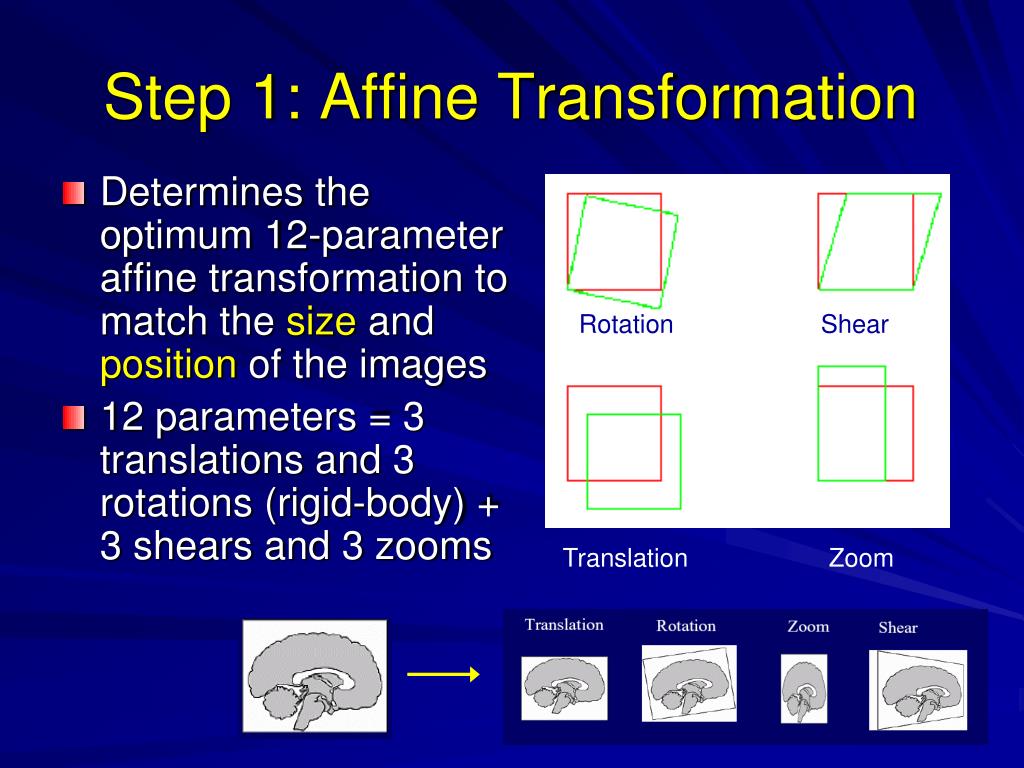 Step 1: Affine Transformation

Determines the optimum 12-parameter affine transformation to match the size and position of the images

12 parameters = 3 translations and 3 rotations (rigid-body) + 3 shears and 3 zooms

Rotation

Shear

Translation

Zoom

Translation

Rotation

Zoom

Shear